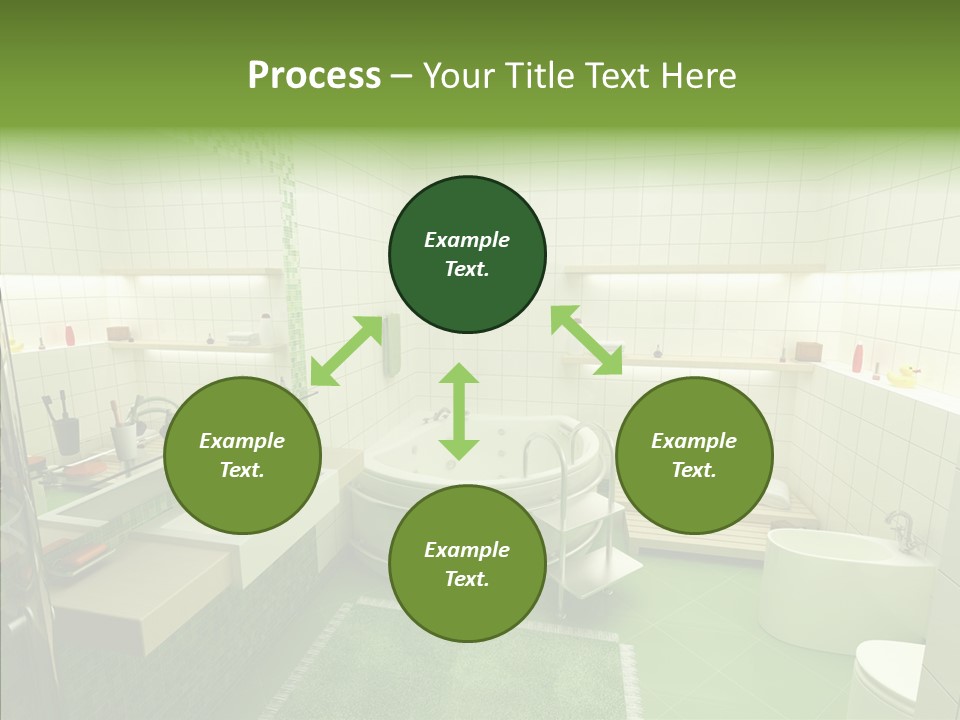 Process – Your Title Text Here

Example Text.

Example Text.

Example Text.

Example Text.